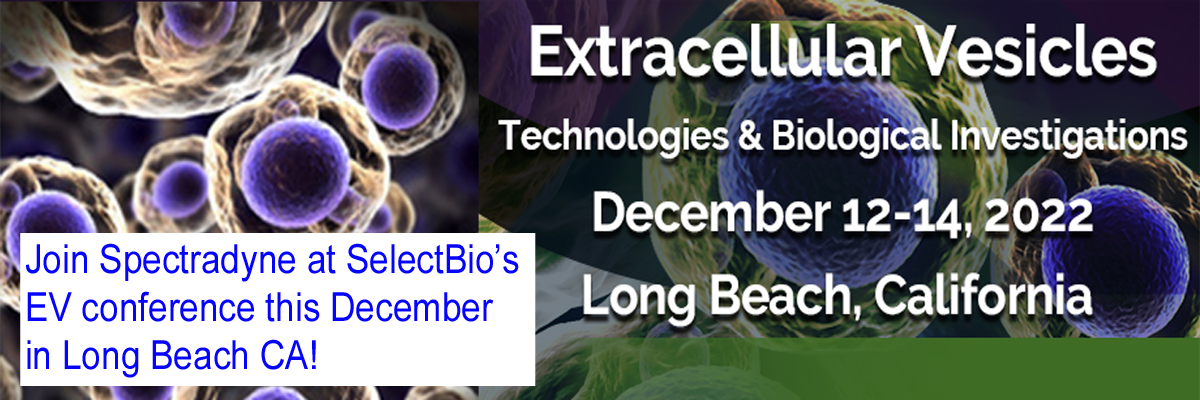 Extracellular Vesicles

Technologies & Biological Investigations

December 12-14, 2022

Long Beach, California

Join Spectradyne at SelectBio's EV conference this December in Long Beach CA!